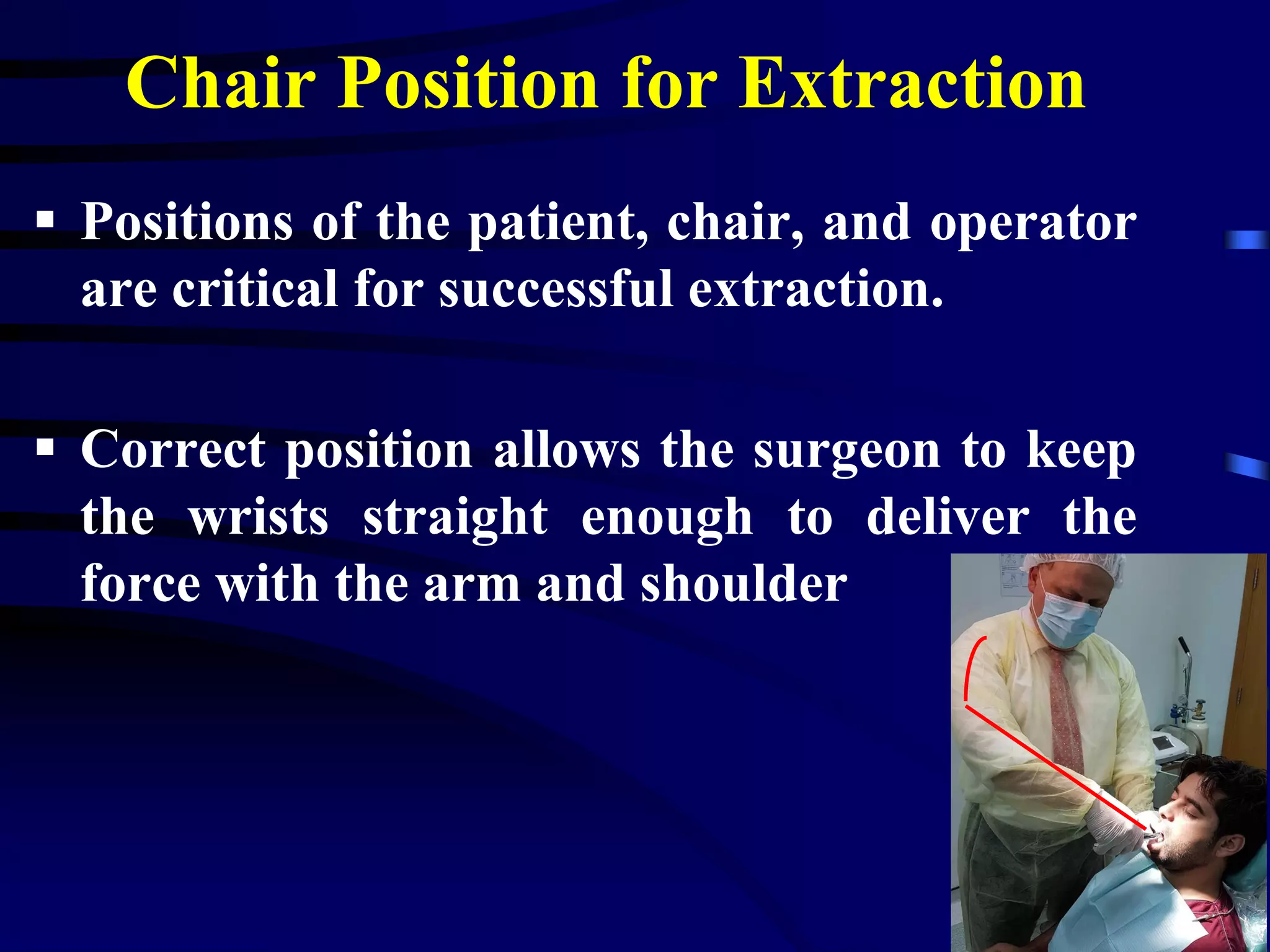 Chair Position for Extraction

▪ Positions of the patient, chair, and operator are critical for successful extraction.

▪ Correct position allows the surgeon to keep the wrists straight enough to deliver the force with the arm and shoulder